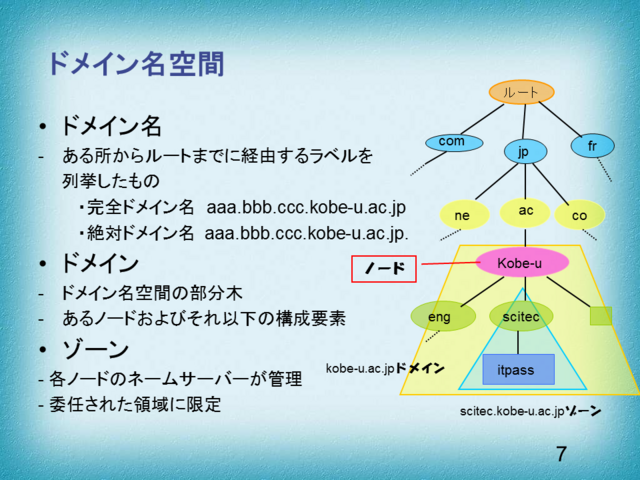 ドメイン名空間

• ドメイン名
- ある所からルートまでに経由するラベルを列挙したもの
・完全ドメイン名 aaa.bbb.ccc.kobe-u.ac.jp
・絶対ドメイン名 aaa.bbb.ccc.kobe-u.ac.jp.

• ドメイン
- ドメイン名空間の部分木
- あるノードおよびそれ以下の構成要素

• ゾーン
- 各ノードのネームサーバーが管理
- 委任された領域に限定

ルート
com
jp
fr
ne
ac
co
ノード
Kobe-u
eng
scitec
itpass
kobe-u.ac.jpドメイン
scitec.kobe-u.ac.jpゾーン

7